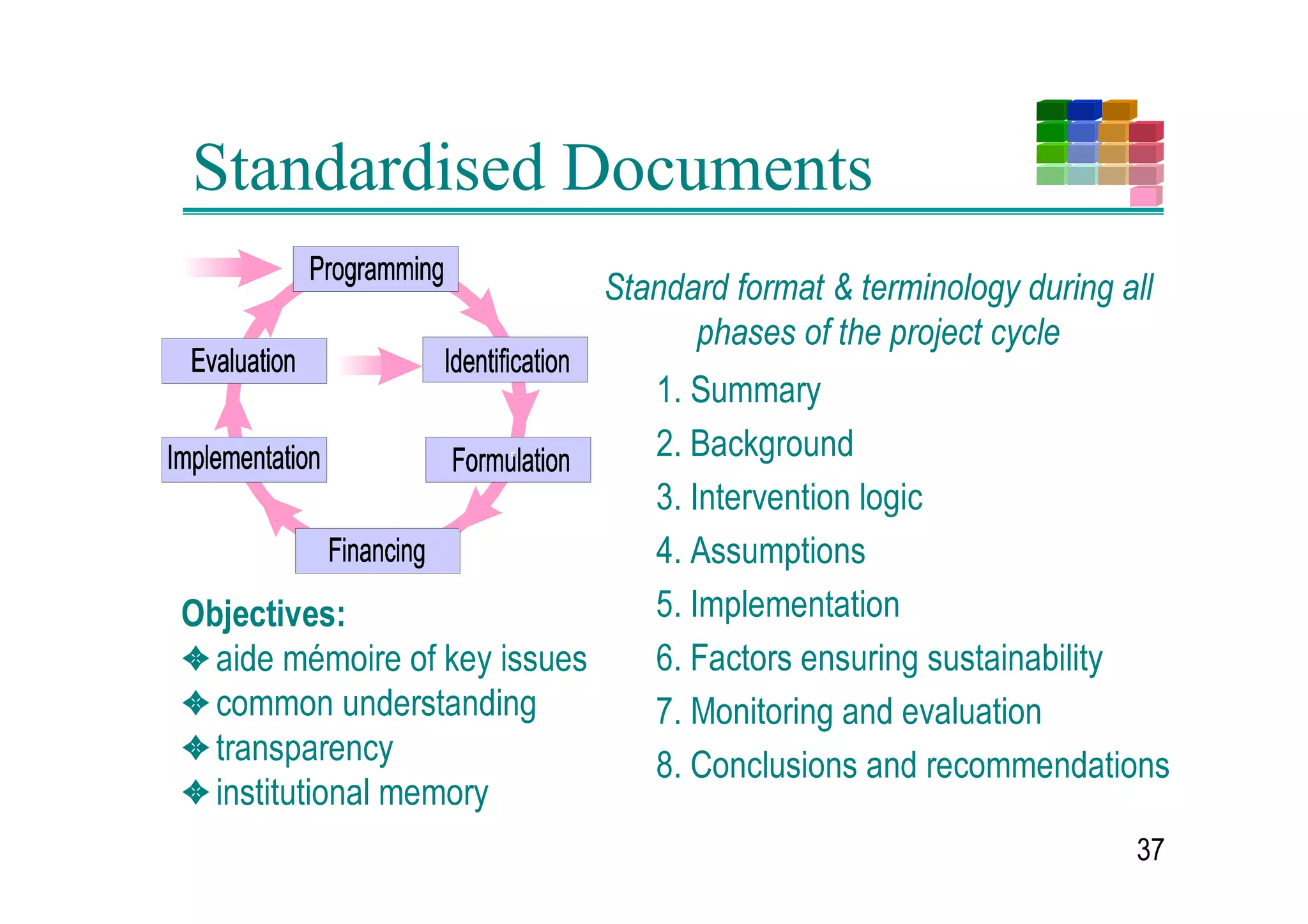 Standardised Documents

Programming
Evaluation
Identification
Implementation
Formulation
Financing

Objectives:
❖ aide mémoire of key issues
❖ common understanding
❖ transparency
❖ institutional memory

Standard format & terminology during all phases of the project cycle

1. Summary
2. Background
3. Intervention logic
4. Assumptions
5. Implementation
6. Factors ensuring sustainability
7. Monitoring and evaluation
8. Conclusions and recommendations

37